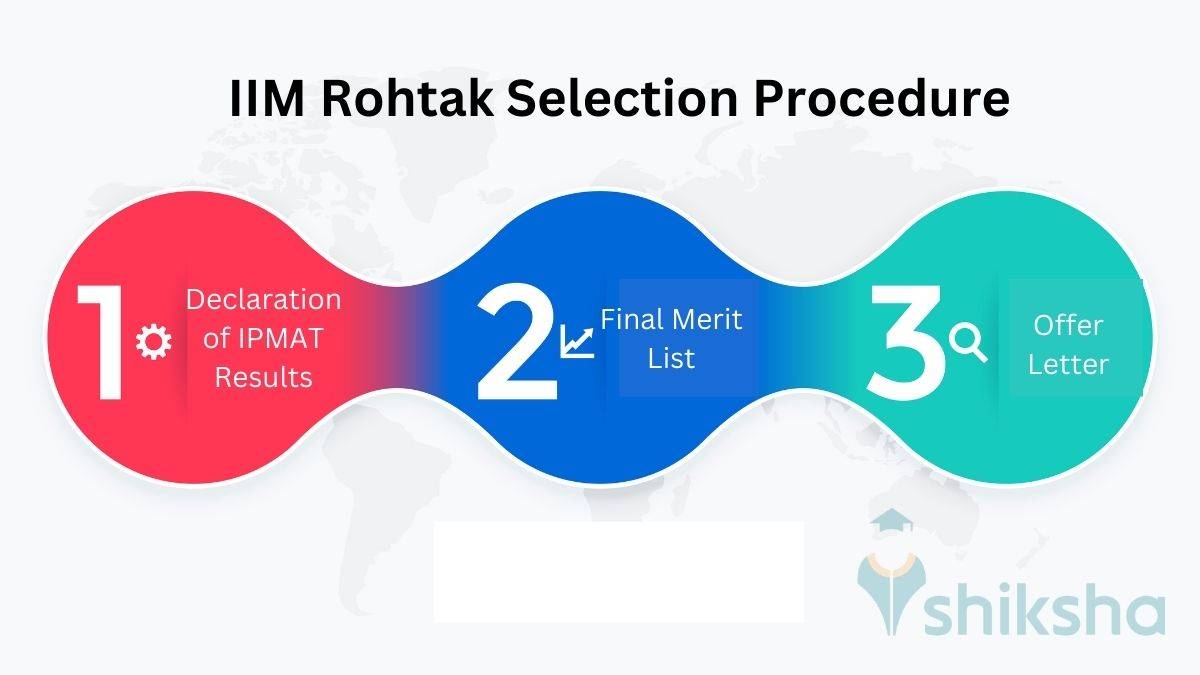 IIM Rohtak Selection Procedure

1 Declaration of IPMAT Results

2 Final Merit List

3 Offer Letter

shiksha